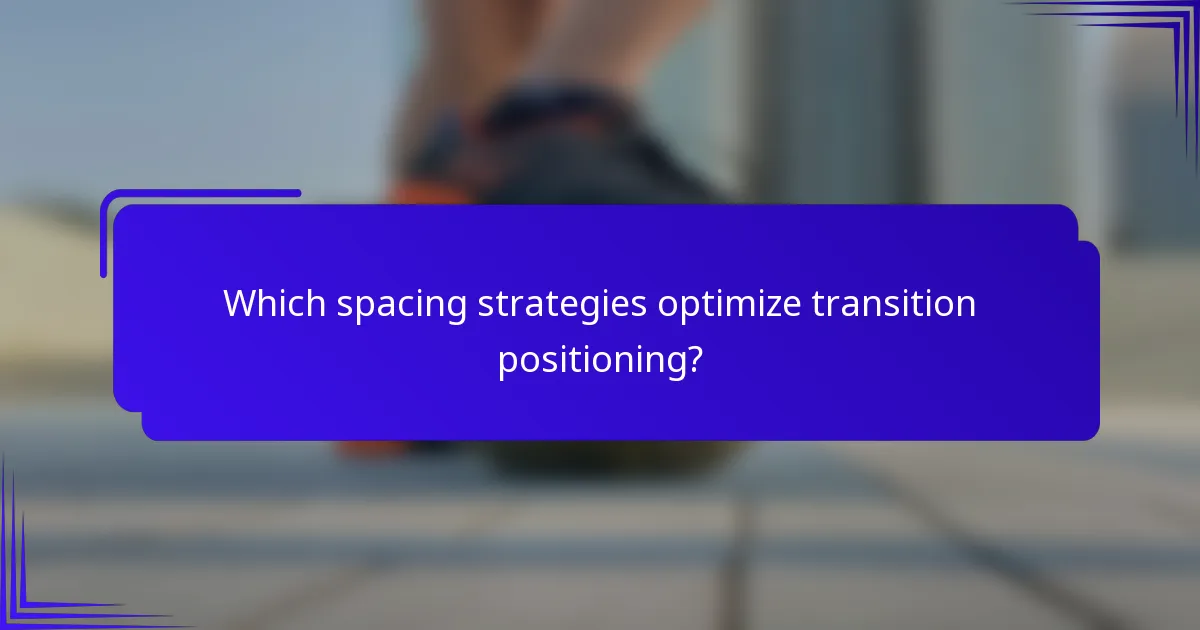 Which spacing strategies optimize transition positioning?